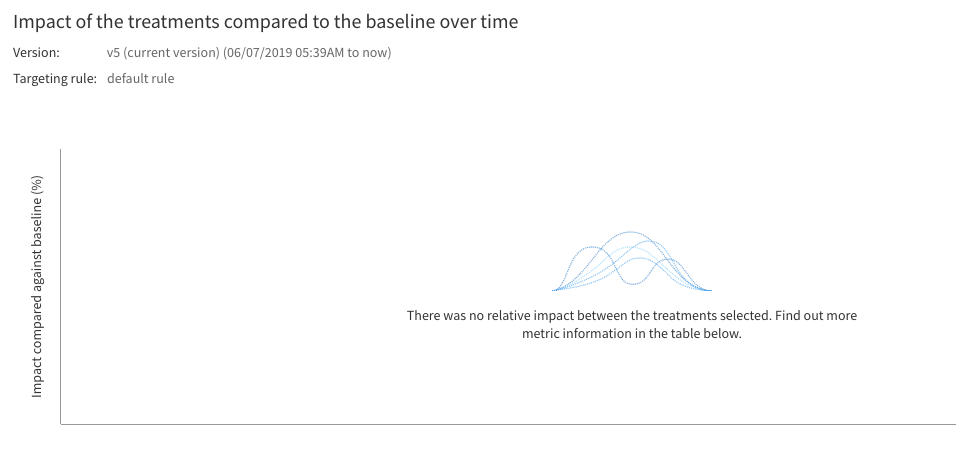 Impact of the treatments compared to the baseline over time

Version: v5 (current version) (06/07/2019 05:39AM to now)

Targeting rule: default rule

Impact compared against baseline (%)

There was no relative impact between the treatments selected. Find out more metric information in the table below.